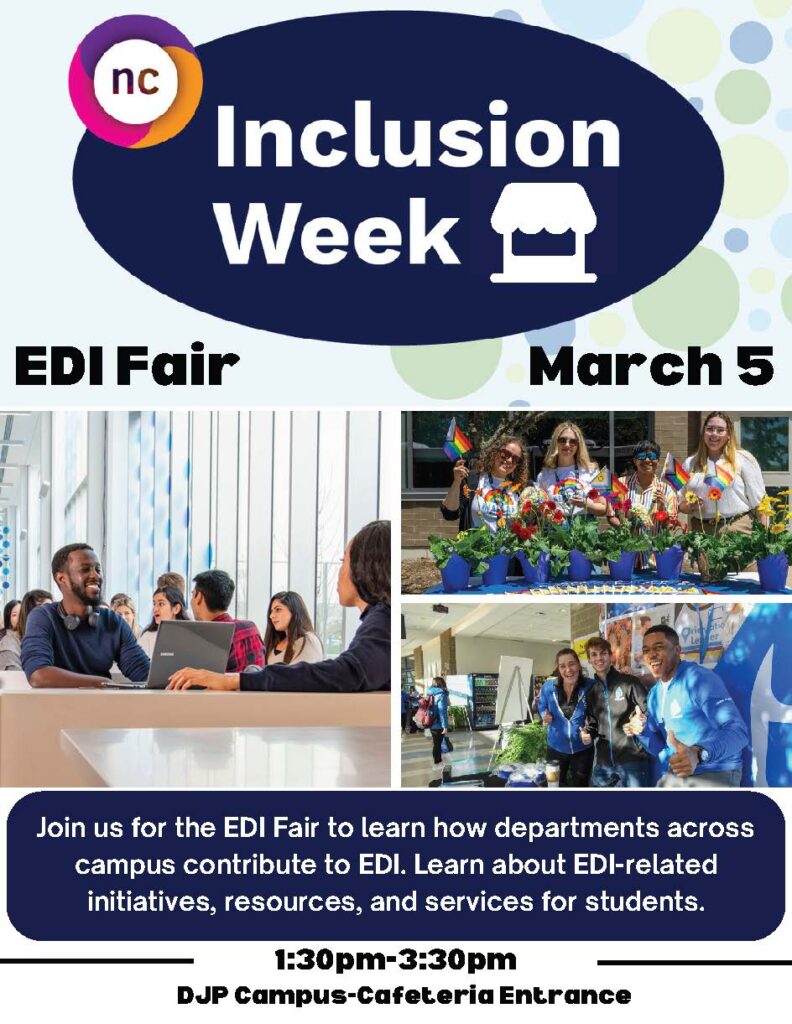 nc

Inclusion Week

EDI Fair

March 5

Join us for the EDI Fair to learn how departments across campus contribute to EDI. Learn about EDI-related initiatives, resources, and services for students.

1:30pm-3:30pm

DJP Campus-Cafeteria Entrance